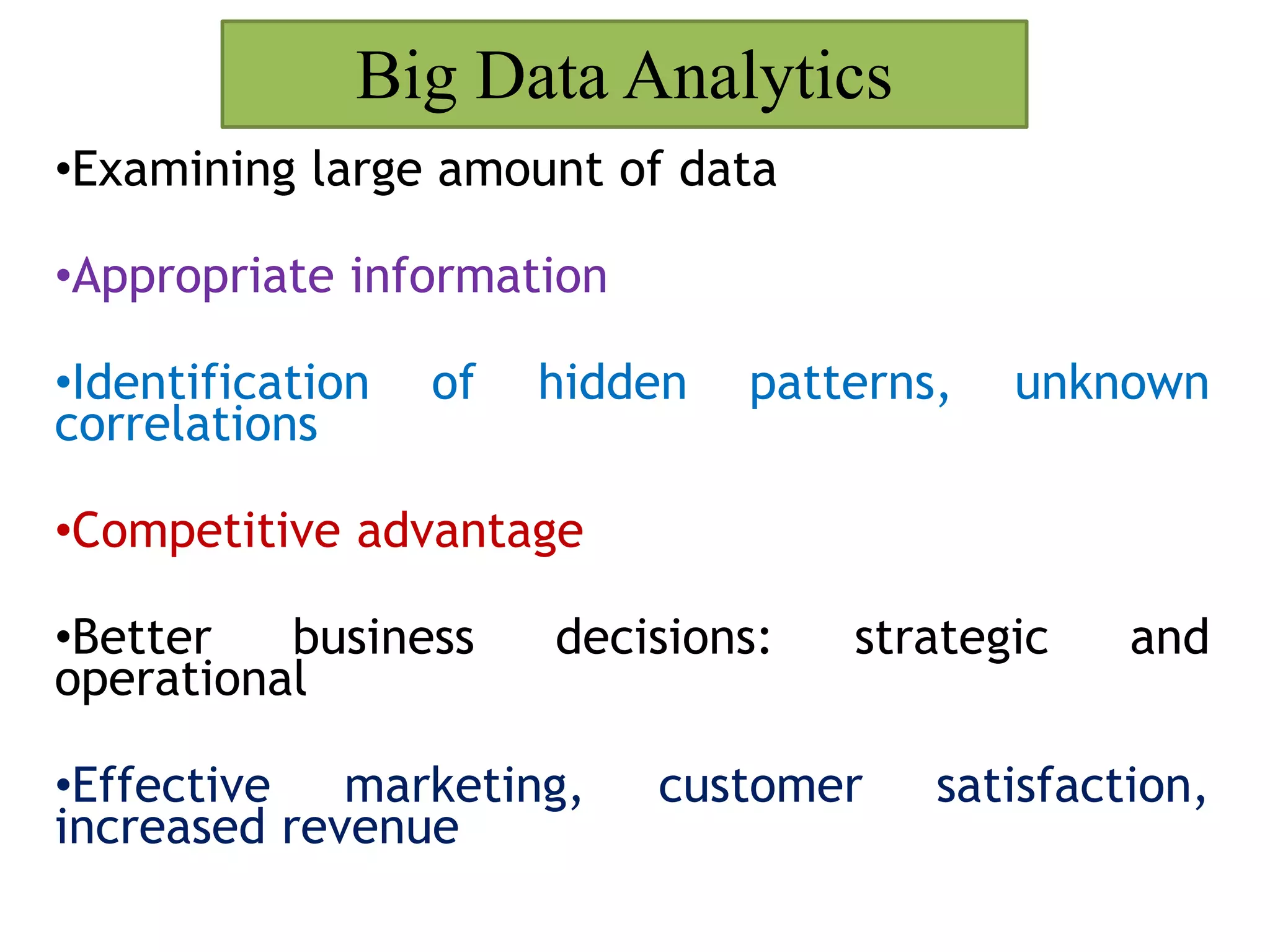 Big Data Analytics

•Examining large amount of data

•Appropriate information

•Identification of hidden patterns, unknown correlations

•Competitive advantage

•Better business decisions: strategic and operational

•Effective marketing, customer satisfaction, increased revenue